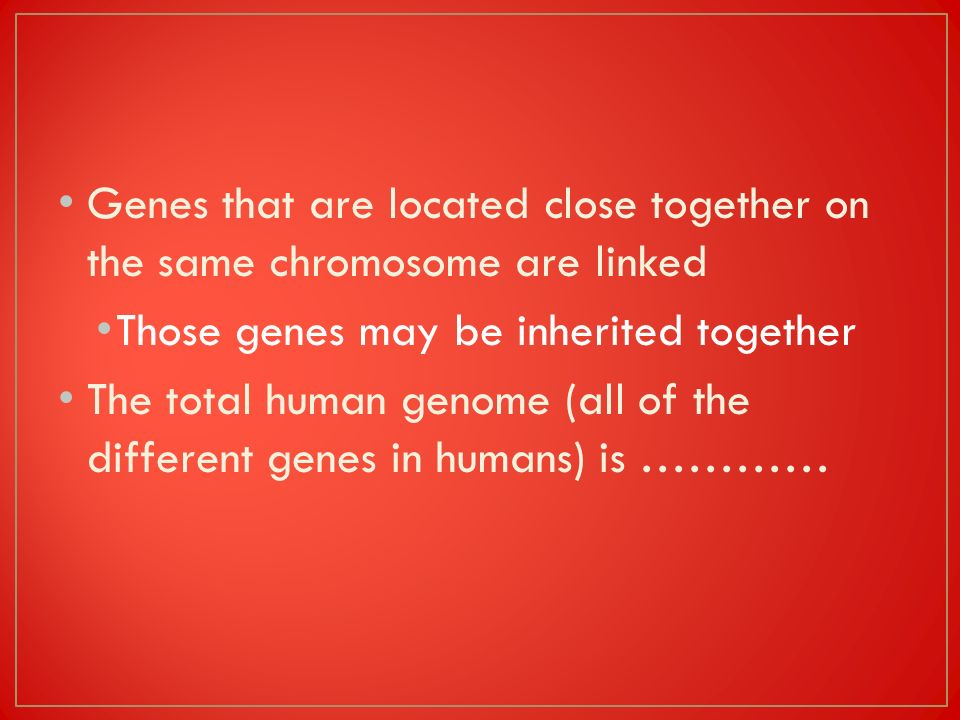 • Genes that are located close together on the same chromosome are linked

• Those genes may be inherited together

• The total human genome (all of the different genes in humans) is …………